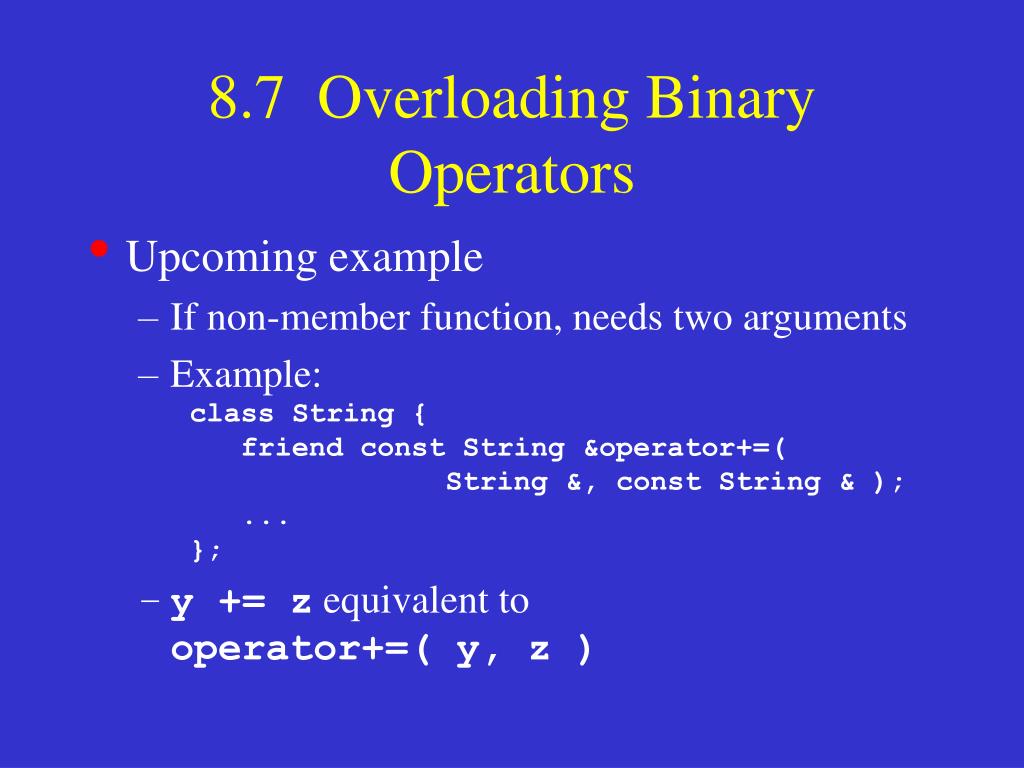 8.7 Overloading Binary Operators

• Upcoming example
– If non-member function, needs two arguments
– Example:
class String {
friend const String &operator+=(
String &, const String & );
...
};
– y += z equivalent to operator+=( y, z )